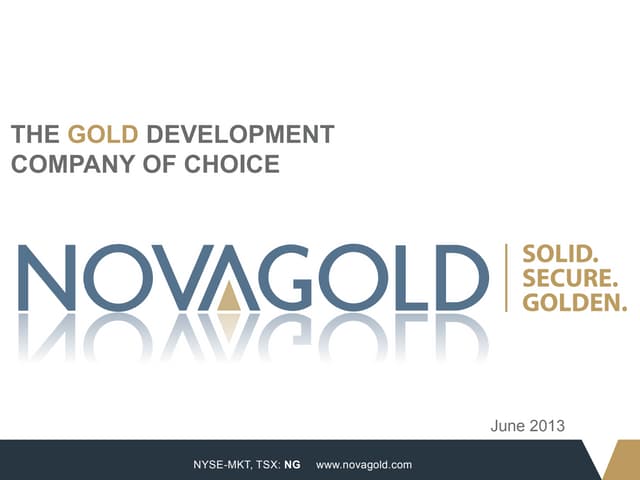 THE GOLD DEVELOPMENT COMPANY OF CHOICE

NOVAGOLD

SOLID.
SECURE.
GOLDEN.

June 2013

NYSE-MKT, TSX: NG www.novagold.com